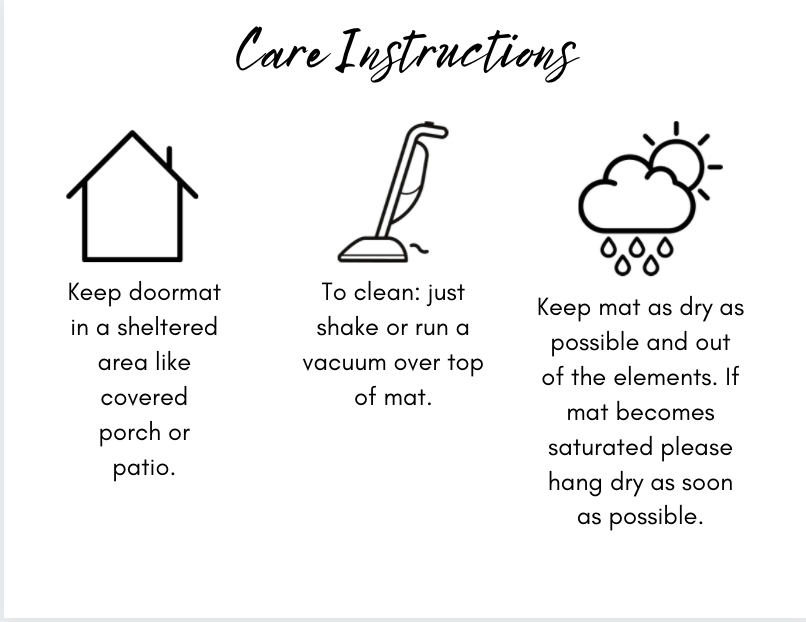 Care Instructions

Keep doormat in a sheltered area like covered porch or patio.

To clean: just shake or run a vacuum over top of mat.

Keep mat as dry as possible and out of the elements. If mat becomes saturated please hang dry as soon as possible.